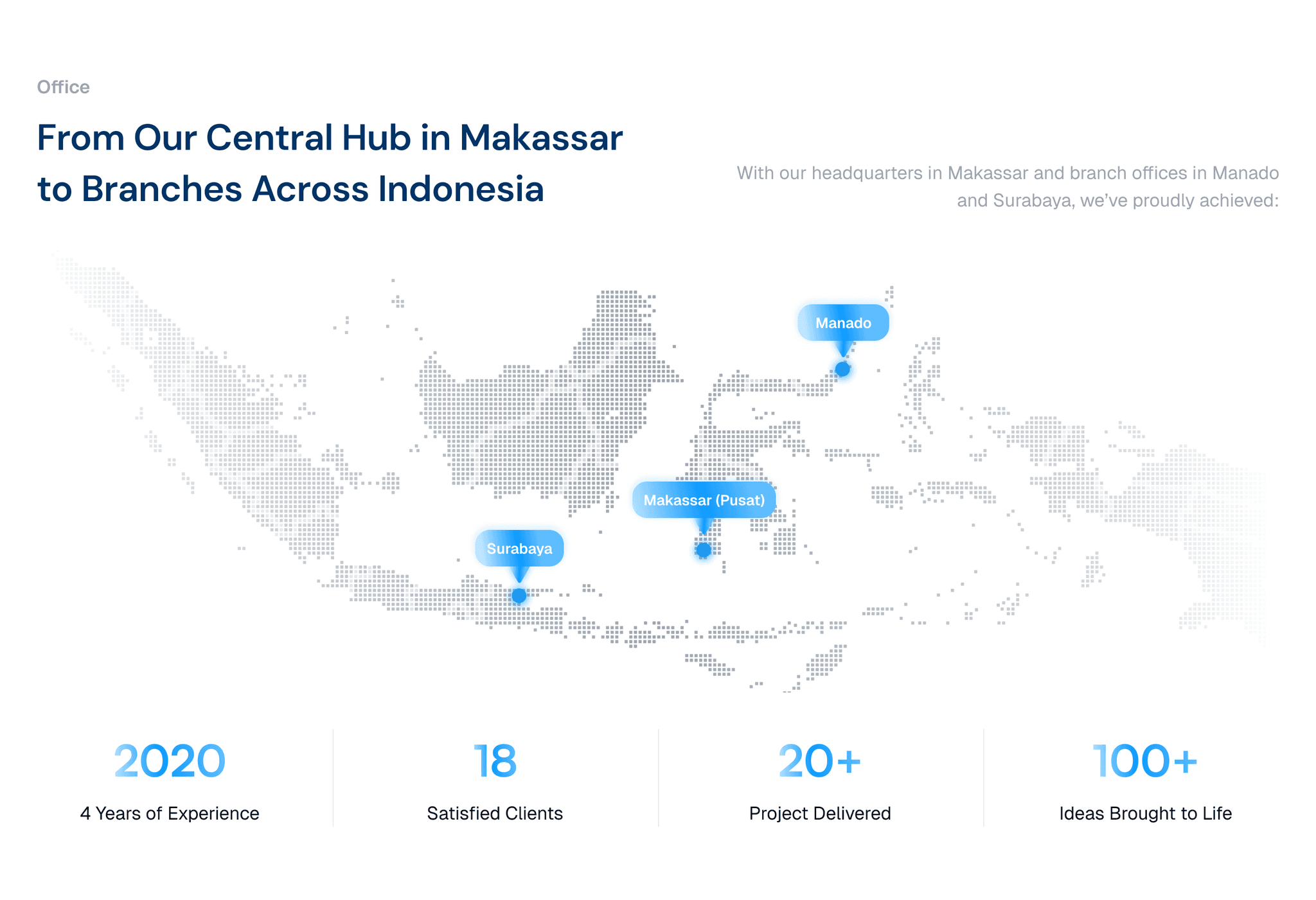 Office

From Our Central Hub in Makassar to Branches Across Indonesia

With our headquarters in Makassar and branch offices in Manado and Surabaya, we've proudly achieved:

Manado

Makassar (Pusat)

Surabaya

2020
4 Years of Experience

18
Satisfied Clients

20+
Project Delivered

100+
Ideas Brought to Life